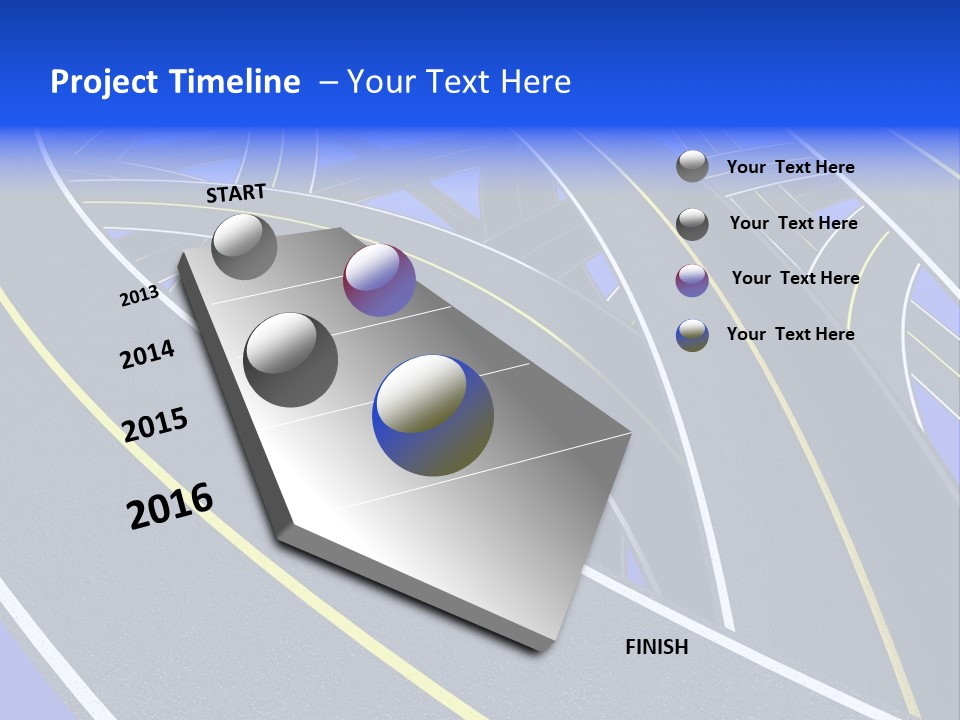 Project Timeline – Your Text Here

START

2013

2014

2015

2016

FINISH

Your Text Here

Your Text Here

Your Text Here

Your Text Here